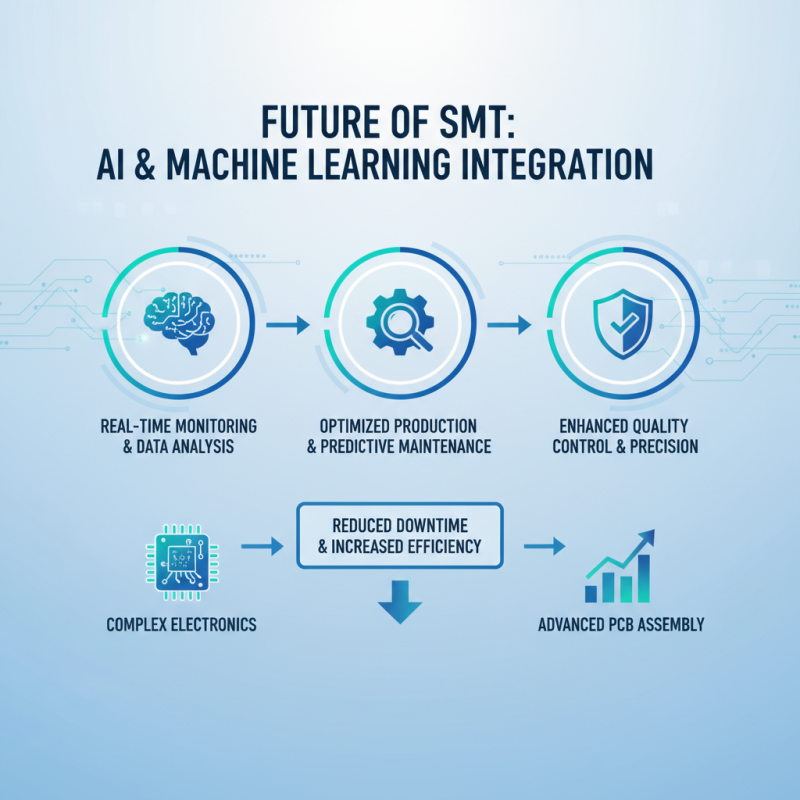 FUTURE OF SMT:
AI & MACHINE LEARNING INTEGRATION

REAL-TIME MONITORING & DATA ANALYSIS

OPTIMIZED PRODUCTION & PREDICTIVE MAINTENANCE

ENHANCED QUALITY CONTROL & PRECISION

COMPLEX ELECTRONICS

REDUCED DOWNTIME & INCREASED EFFICIENCY

ADVANCED PCB ASSEMBLY